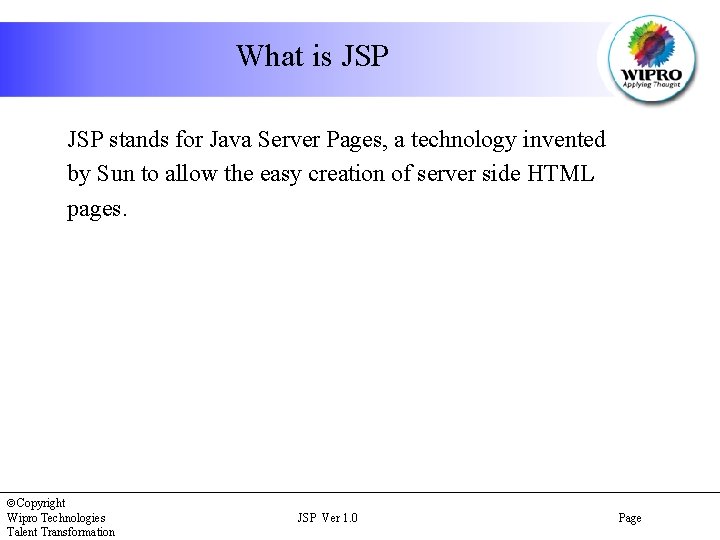 What is JSP

WIPRO
Applying Thought

JSP stands for Java Server Pages, a technology invented by Sun to allow the easy creation of server side HTML pages.

©Copyright
Wipro Technologies
Talent Transformation

JSP Ver 1.0

Page